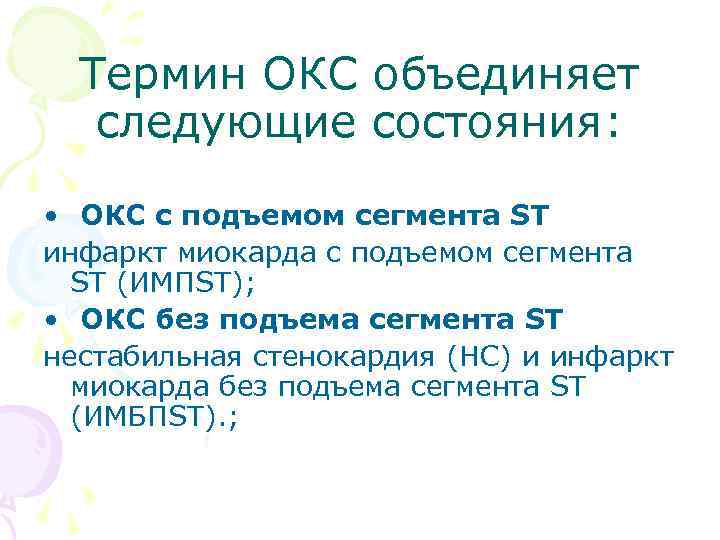 Термин ОКС объединяет следующие состояния:

• ОКС с подъемом сегмента ST

инфаркт миокарда с подъемом сегмента ST (ИМПST);

• ОКС без подъема сегмента ST

нестабильная стенокардия (НС) и инфаркт миокарда без подъема сегмента ST (ИМБПST).;